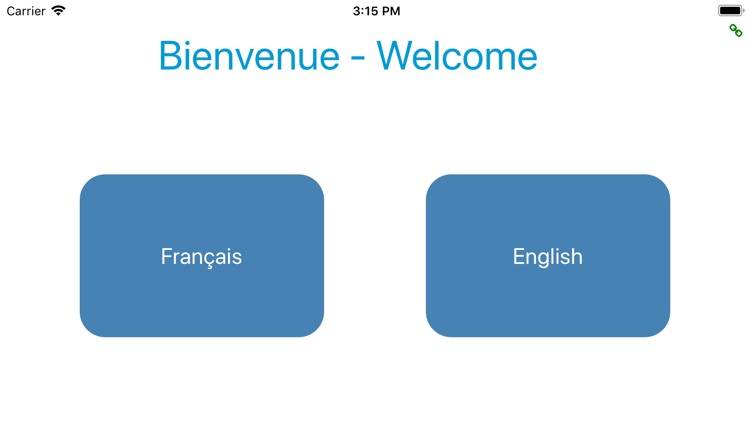 Carrier 3:15 PM

Bienvenue - Welcome

Français

English